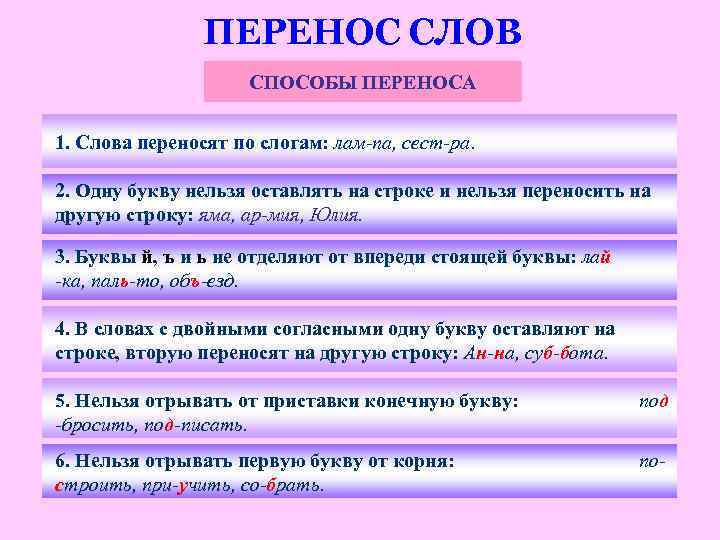 ПЕРЕНОС СЛОВ

СПОСОБЫ ПЕРЕНОСА

1. Слова переносят по слогам: лам-па, сест-ра.

2. Одну букву нельзя оставлять на строке и нельзя переносить на другую строку: яма, ар-мия, Юлия.

3. Буквы й, ъ и ь не отделяют от впереди стоящей буквы: лай -ка, паль-то, объ-езд.

4. В словах с двойными согласными одну букву оставляют на строке, вторую переносят на другую строку: Ан-на, суб-бота.

5. Нельзя отрывать от приставки конечную букву: под -бросить, под-писать.

6. Нельзя отрывать первую букву от корня: по-строить, при-учить, со-брать.